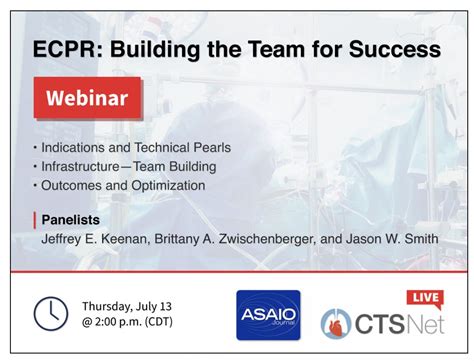 ECPR: Building the Team for Success

Webinar

• Indications and Technical Pearls
• Infrastructure—Team Building
• Outcomes and Optimization

Panelists
Jeffrey E. Keenan, Brittany A. Zwischenberger, and Jason W. Smith

Thursday, July 13
@ 2:00 p.m. (CDT)

ASAIO Journal

LIVE
CTSNet